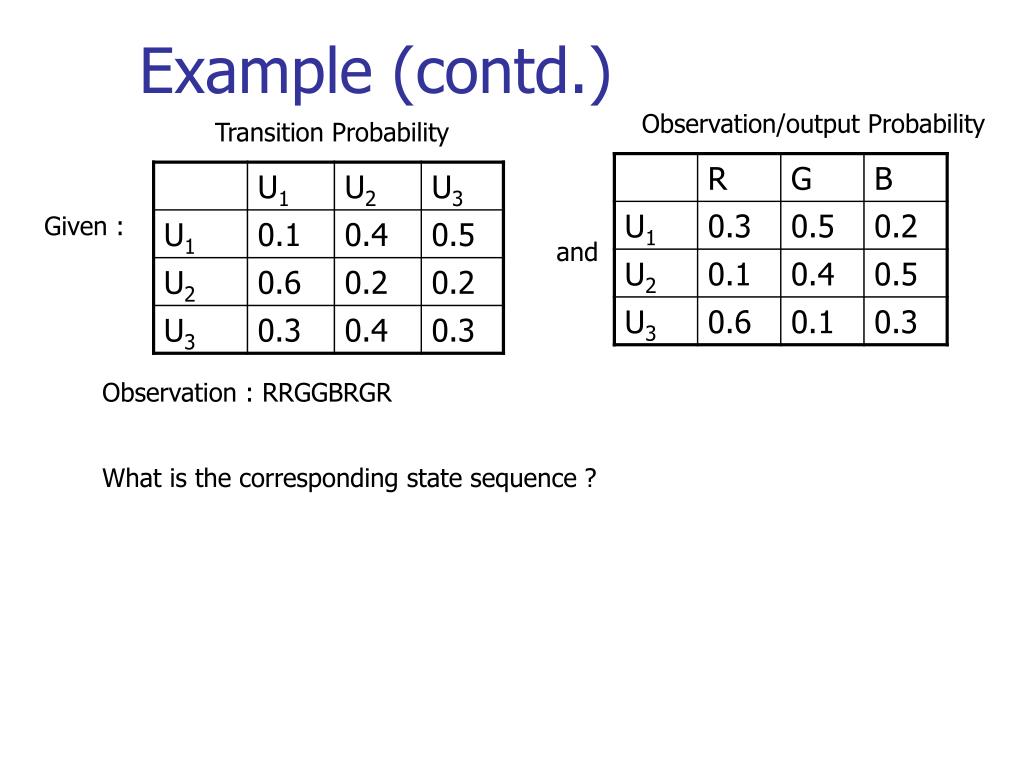 Example (contd.)

Transition Probability

Given :

|  | $U_1$ | $U_2$ | $U_3$ |
|---|---|---|---|
| $U_1$ | 0.1 | 0.4 | 0.5 |
| $U_2$ | 0.6 | 0.2 | 0.2 |
| $U_3$ | 0.3 | 0.4 | 0.3 |

and

Observation/output Probability

|  | R | G | B |
|---|---|---|---|
| $U_1$ | 0.3 | 0.5 | 0.2 |
| $U_2$ | 0.1 | 0.4 | 0.5 |
| $U_3$ | 0.6 | 0.1 | 0.3 |

Observation : RRGGBRGR

What is the corresponding state sequence ?